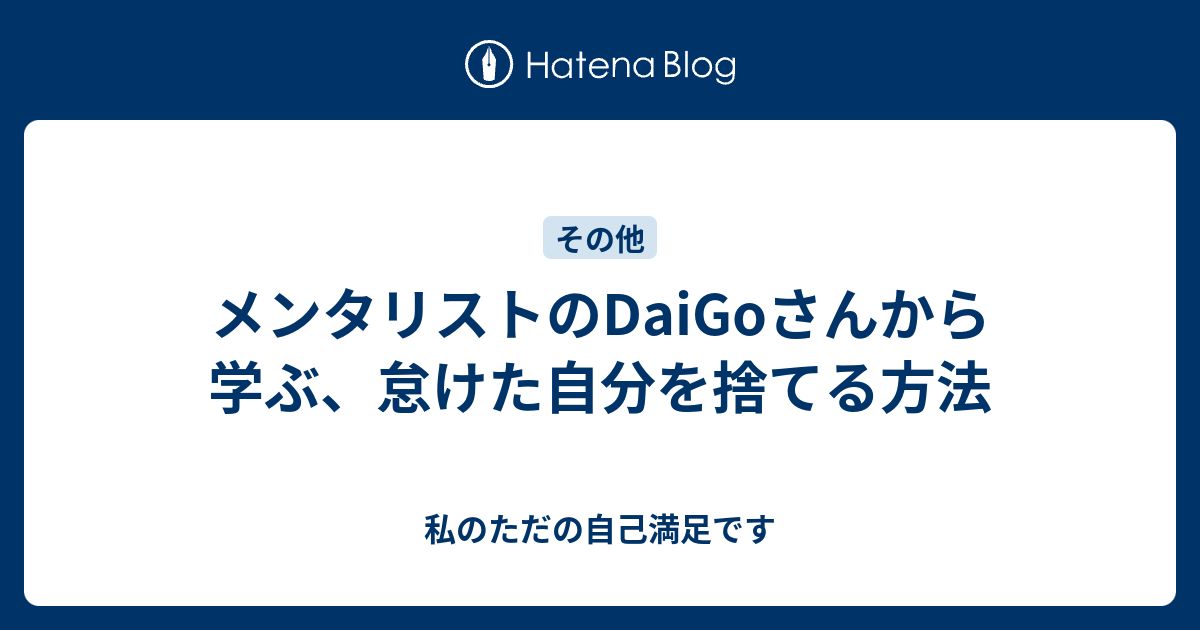 Hatena Blog

その他

メンタリストのDaiGoさんから学ぶ、怠けた自分を捨てる方法

私のただの自己満足です